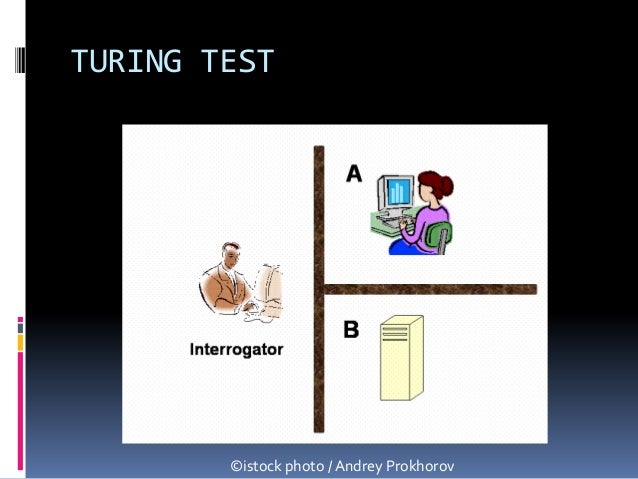 TURING TEST

A

Interrogator

B

©istock photo / Andrey Prokhorov